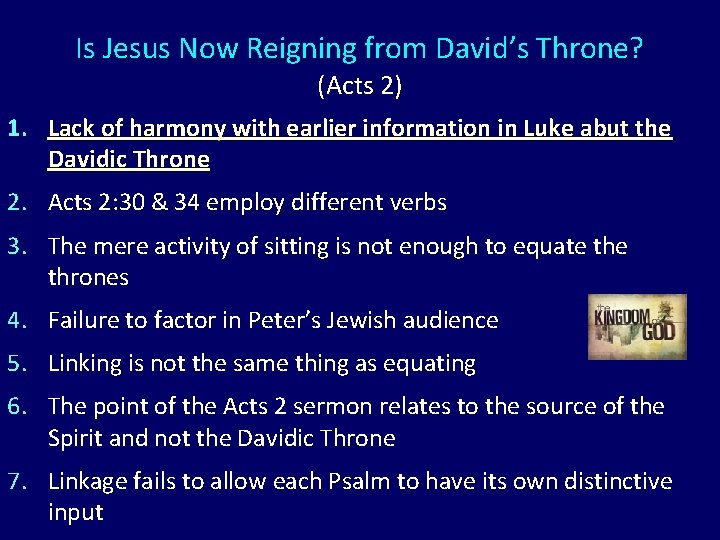 Is Jesus Now Reigning from David's Throne?
(Acts 2)

1. Lack of harmony with earlier information in Luke abut the Davidic Throne

2. Acts 2:30 & 34 employ different verbs

3. The mere activity of sitting is not enough to equate the thrones

4. Failure to factor in Peter's Jewish audience

the KINGDOM of GOD

5. Linking is not the same thing as equating

6. The point of the Acts 2 sermon relates to the source of the Spirit and not the Davidic Throne

7. Linkage fails to allow each Psalm to have its own distinctive input